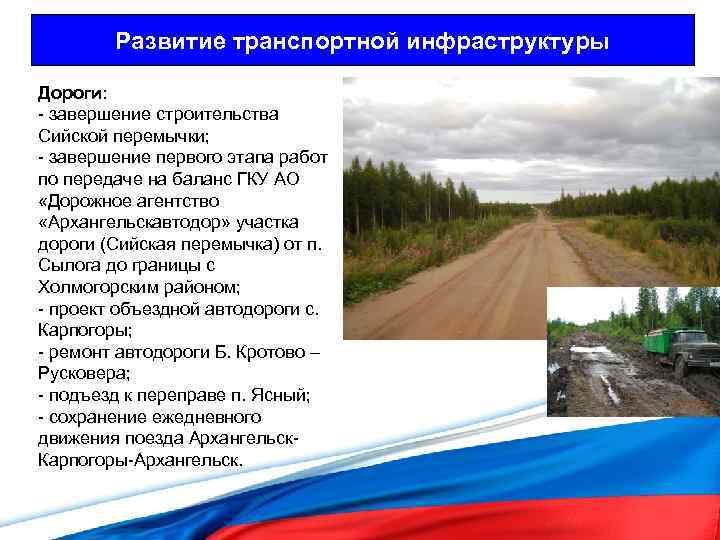 Развитие транспортной инфраструктуры

Дороги:
- завершение строительства Сийской перемычки;
- завершение первого этапа работ по передаче на баланс ГКУ АО «Дорожное агентство «Архангельскавтодор» участка дороги (Сийская перемычка) от п. Сылога до границы с Холмогорским районом;
- проект объездной автодороги с. Карпогоры;
- ремонт автодороги Б. Кротово – Русковера;
- подъезд к переправе п. Ясный;
- сохранение ежедневного движения поезда Архангельск-Карпогоры-Архангельск.